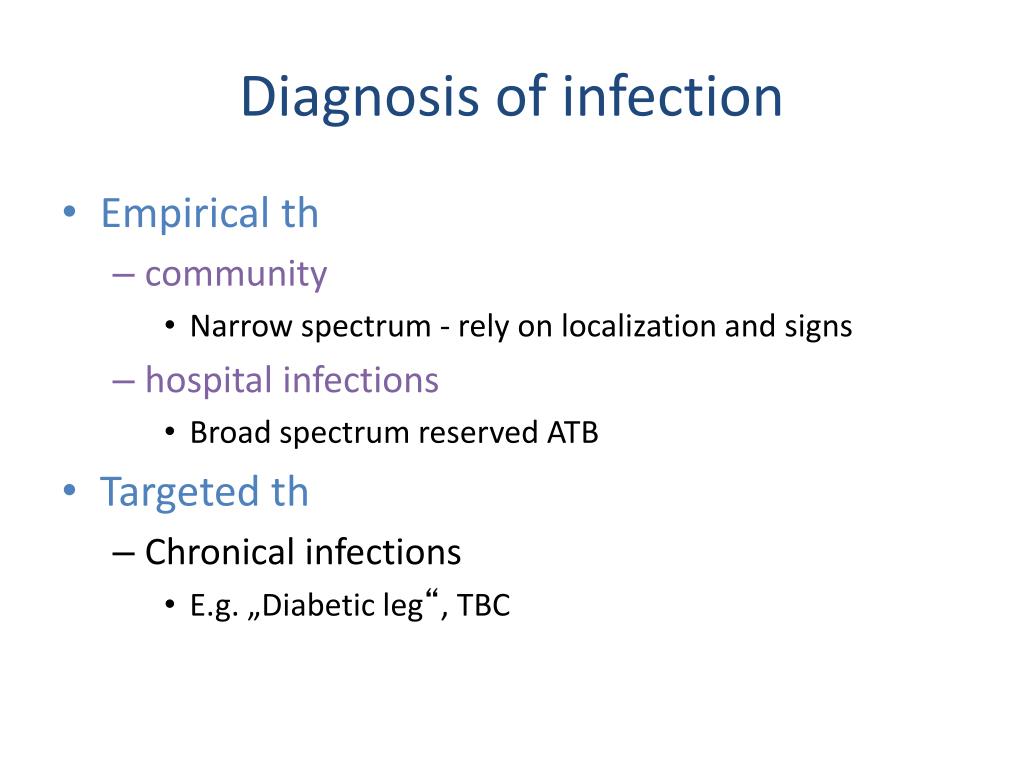 Diagnosis of infection

• Empirical th
– community
• Narrow spectrum - rely on localization and signs
– hospital infections
• Broad spectrum reserved ATB
• Targeted th
– Chronical infections
• E.g. „Diabetic leg“, TBC